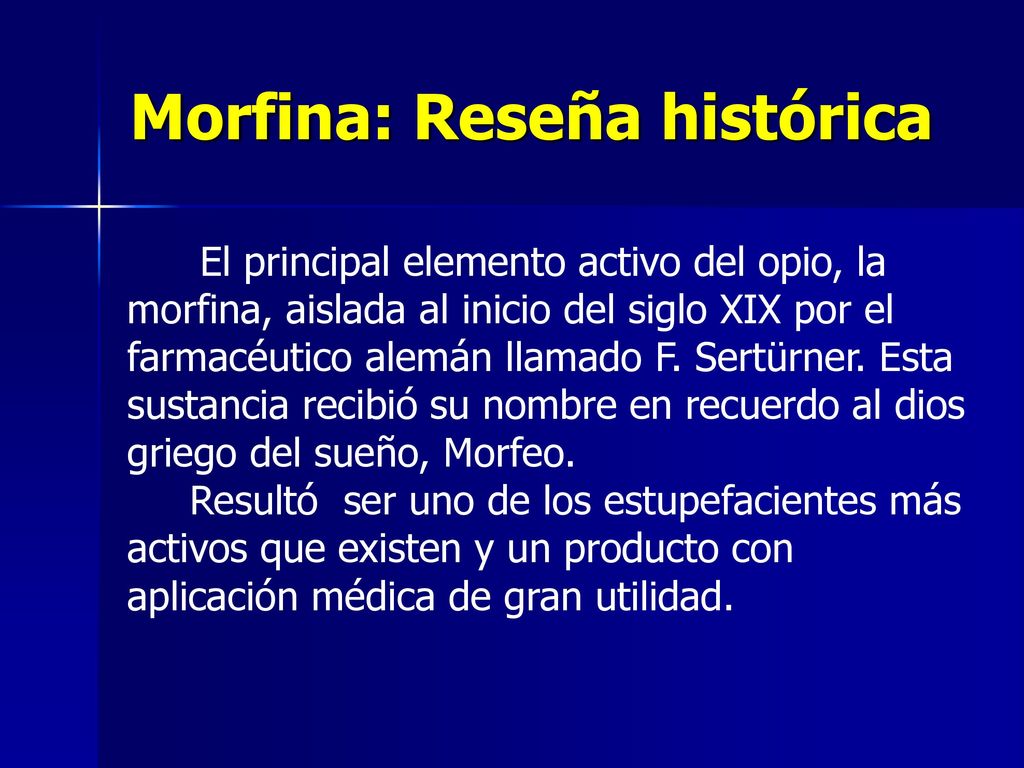 Morfina: Reseña histórica

El principal elemento activo del opio, la morfina, aislada al inicio del siglo XIX por el farmacéutico alemán llamado F. Sertürner. Esta sustancia recibió su nombre en recuerdo al dios griego del sueño, Morfeo.

Resultó ser uno de los estupefacientes más activos que existen y un producto con aplicación médica de gran utilidad.